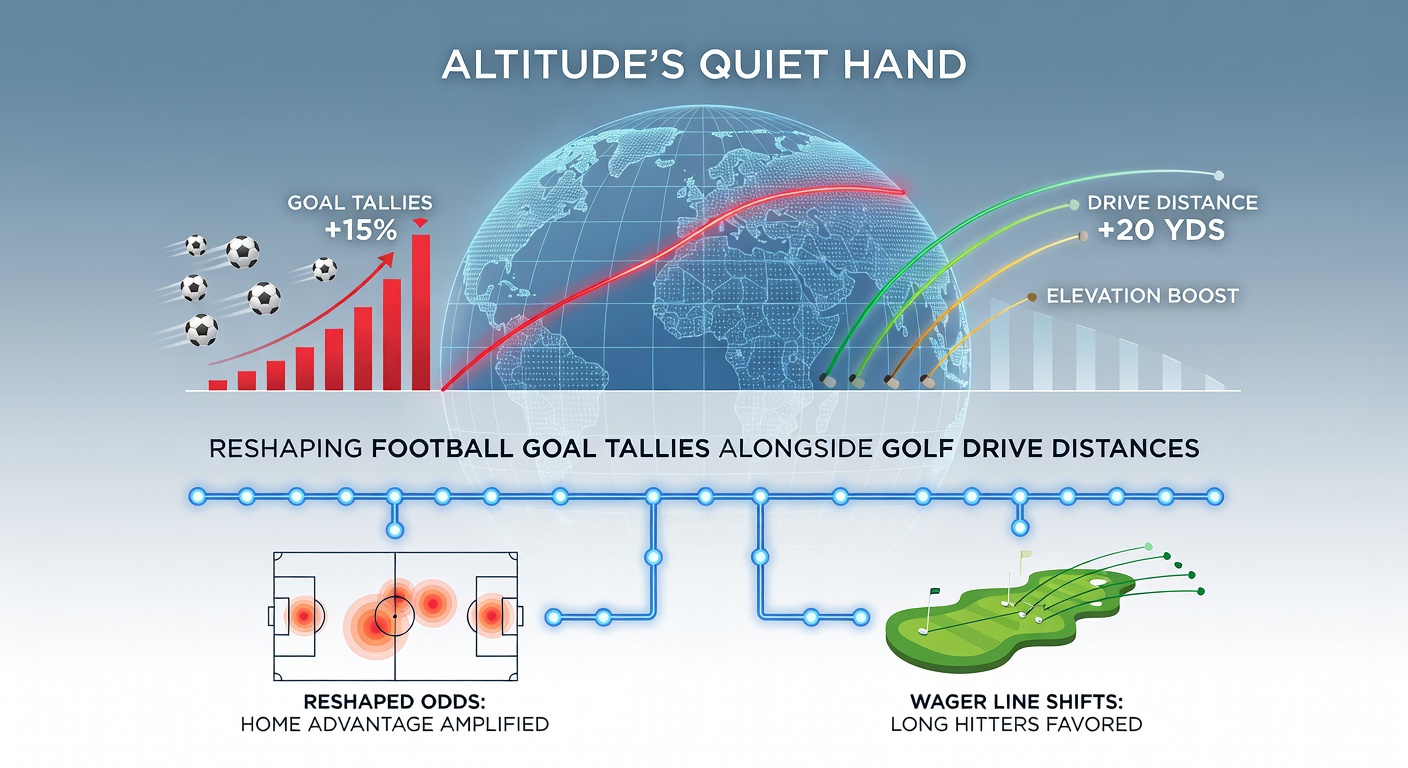 ALTITUDE'S QUIET HAND

GOAL TALLIES
+15%

DRIVE DISTANCE
+20 YDS

ELEVATION BOOST

RESHAPING FOOTBALL GOAL TALLIES ALONGSIDE GOLF DRIVE DISTANCES

RESHAPED ODDS:
HOME ADVANTAGE AMPLIFIED

WAGER LINE SHIFTS:
LONG HITTERS FAVORED